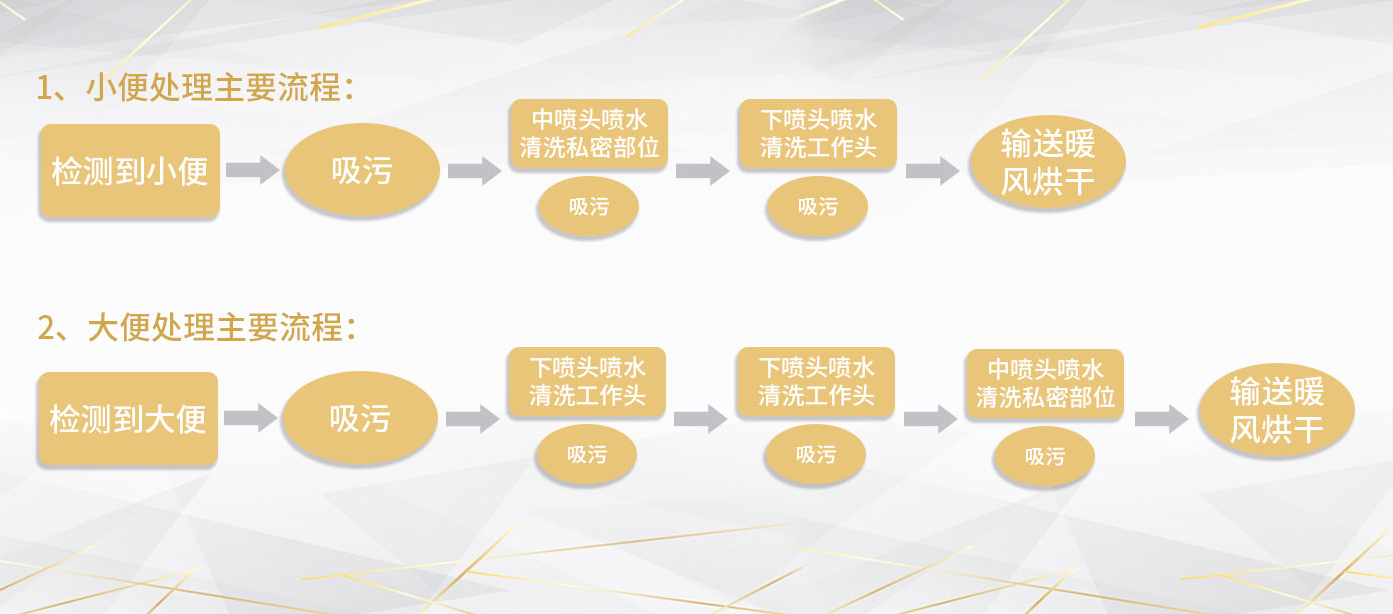 1、小便处理主要流程：

检测到小便

吸污

中喷头喷水清洗私密部位

吸污

下喷头喷水清洗工作头

吸污

输送暖风烘干

2、大便处理主要流程：

检测到大便

吸污

下喷头喷水清洗工作头

吸污

下喷头喷水清洗工作头

吸污

中喷头喷水清洗私密部位

吸污

输送暖风烘干